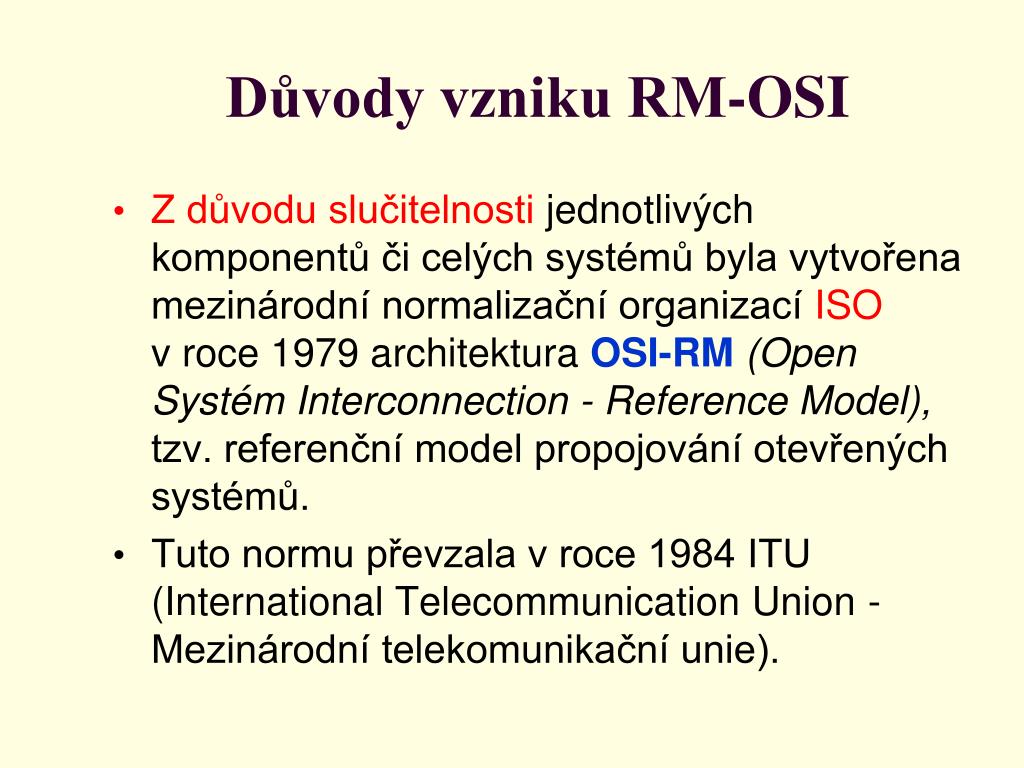 Důvody vzniku RM-OSI

• Z důvodu slučitelnosti jednotlivých komponentů či celých systémů byla vytvořena mezinárodní normalizační organizací ISO v roce 1979 architektura OSI-RM (Open Systém Interconnection - Reference Model), tzv. referenční model propojování otevřených systémů.

• Tuto normu převzala v roce 1984 ITU (International Telecommunication Union - Mezinárodní telekomunikační unie).